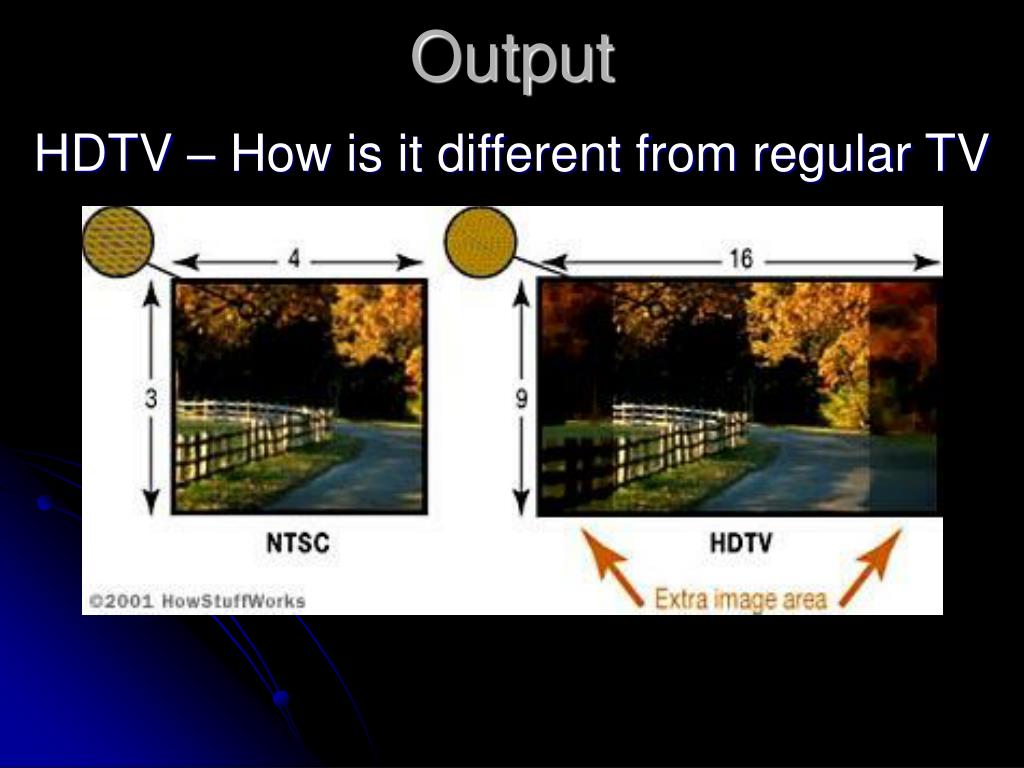 Output

HDTV – How is it different from regular TV

4

3

NTSC

16

9

HDTV

Extra image area

©2001 HowStuffWorks